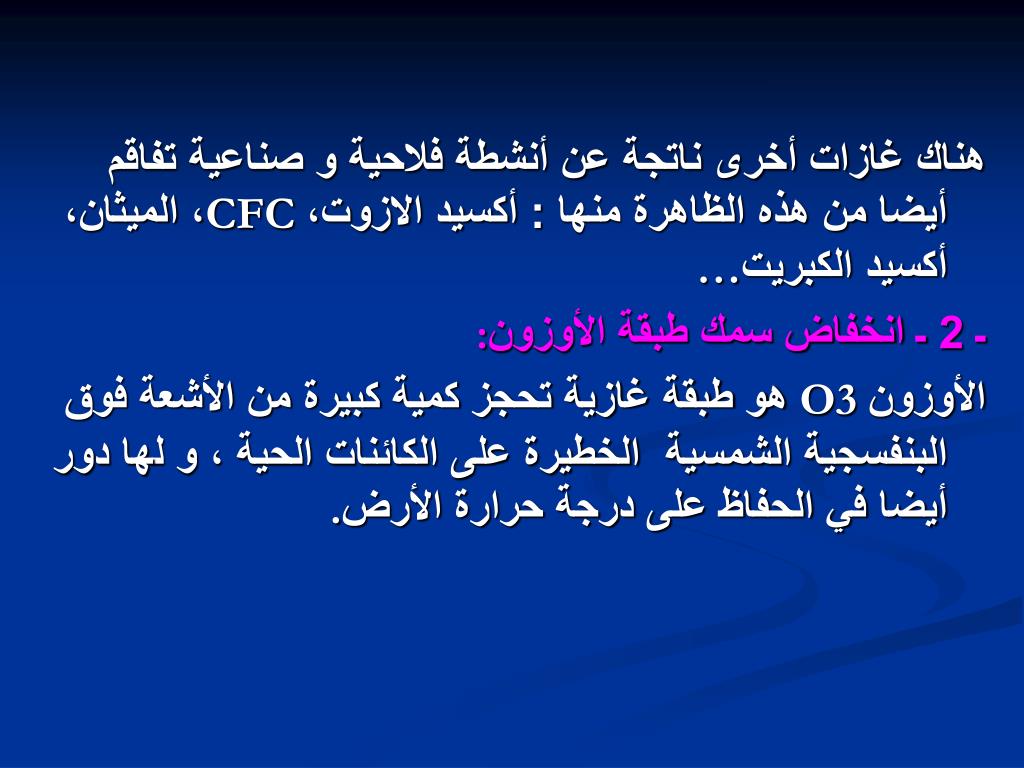 هناك غازات أخرى ناتجة عن أنشطة فلاحية و صناعية تفاقم أيضا من هذه الظاهرة منها : أكسيد الازوت، CFC، الميثان، أكسيد الكبريت...

- 2 - انخفاض سمك طبقة الأوزون:

الأوزون O3 هو طبقة غازية تحجز كمية كبيرة من الأشعة فوق البنفسجية الشمسية الخطيرة على الكائنات الحية ، و لها دور أيضا في الحفاظ على درجة حرارة الأرض.